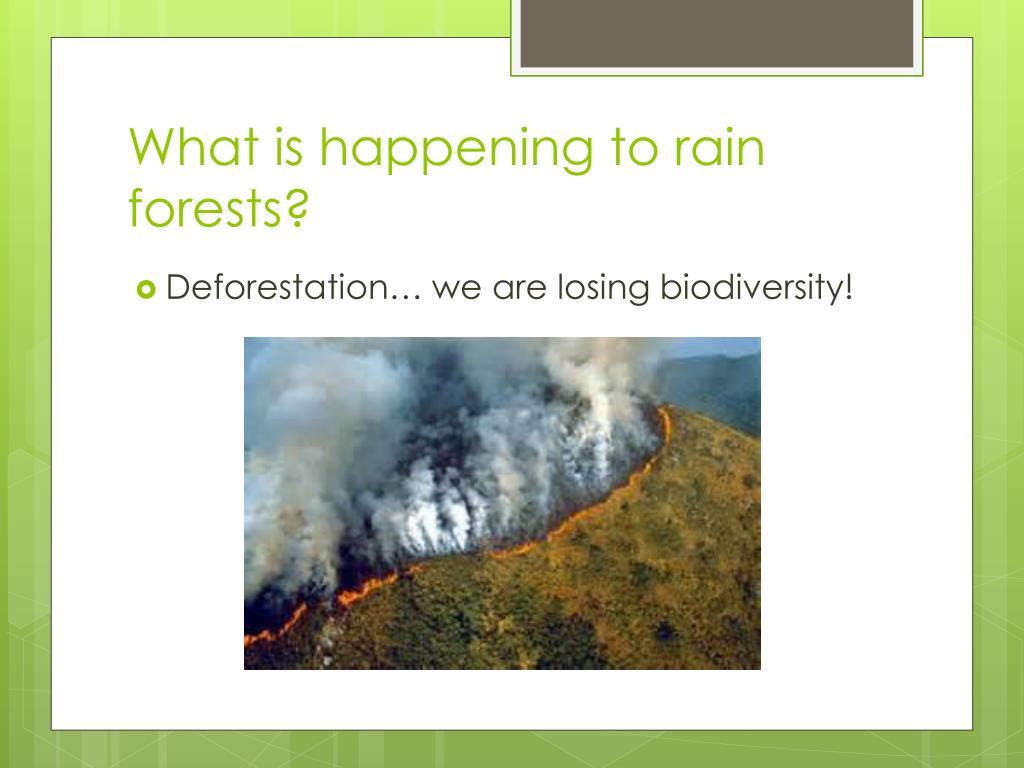 What is happening to rain forests?

Deforestation… we are losing biodiversity!